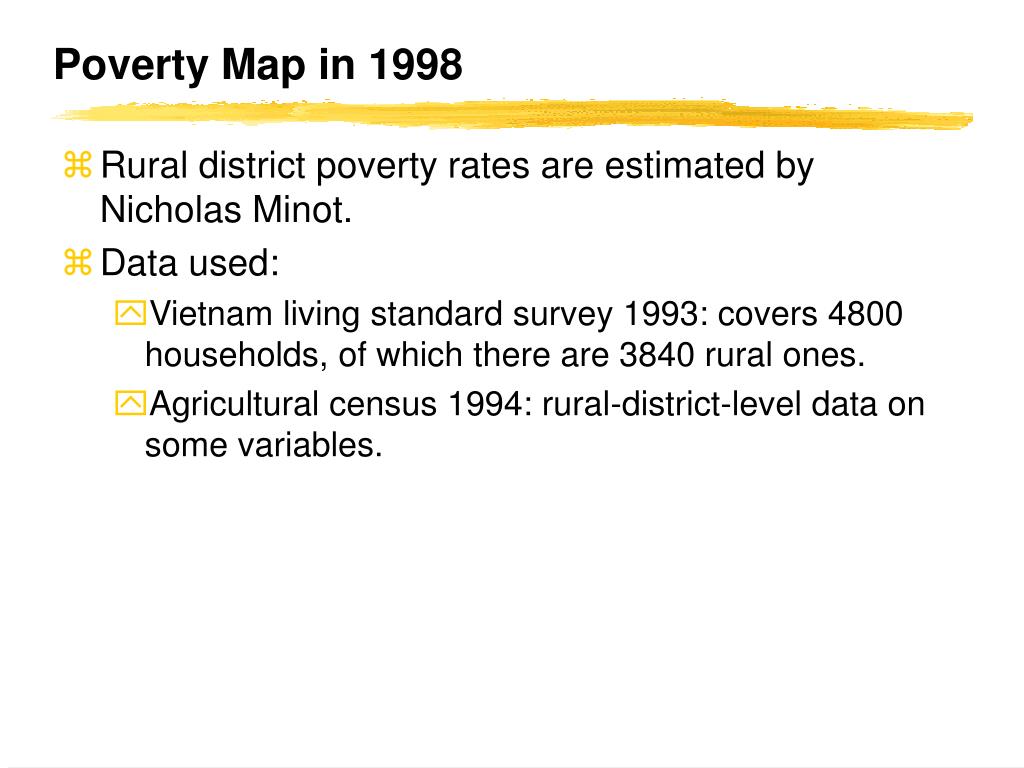 Poverty Map in 1998

Rural district poverty rates are estimated by Nicholas Minot.

Data used:

Vietnam living standard survey 1993: covers 4800 households, of which there are 3840 rural ones.

Agricultural census 1994: rural-district-level data on some variables.